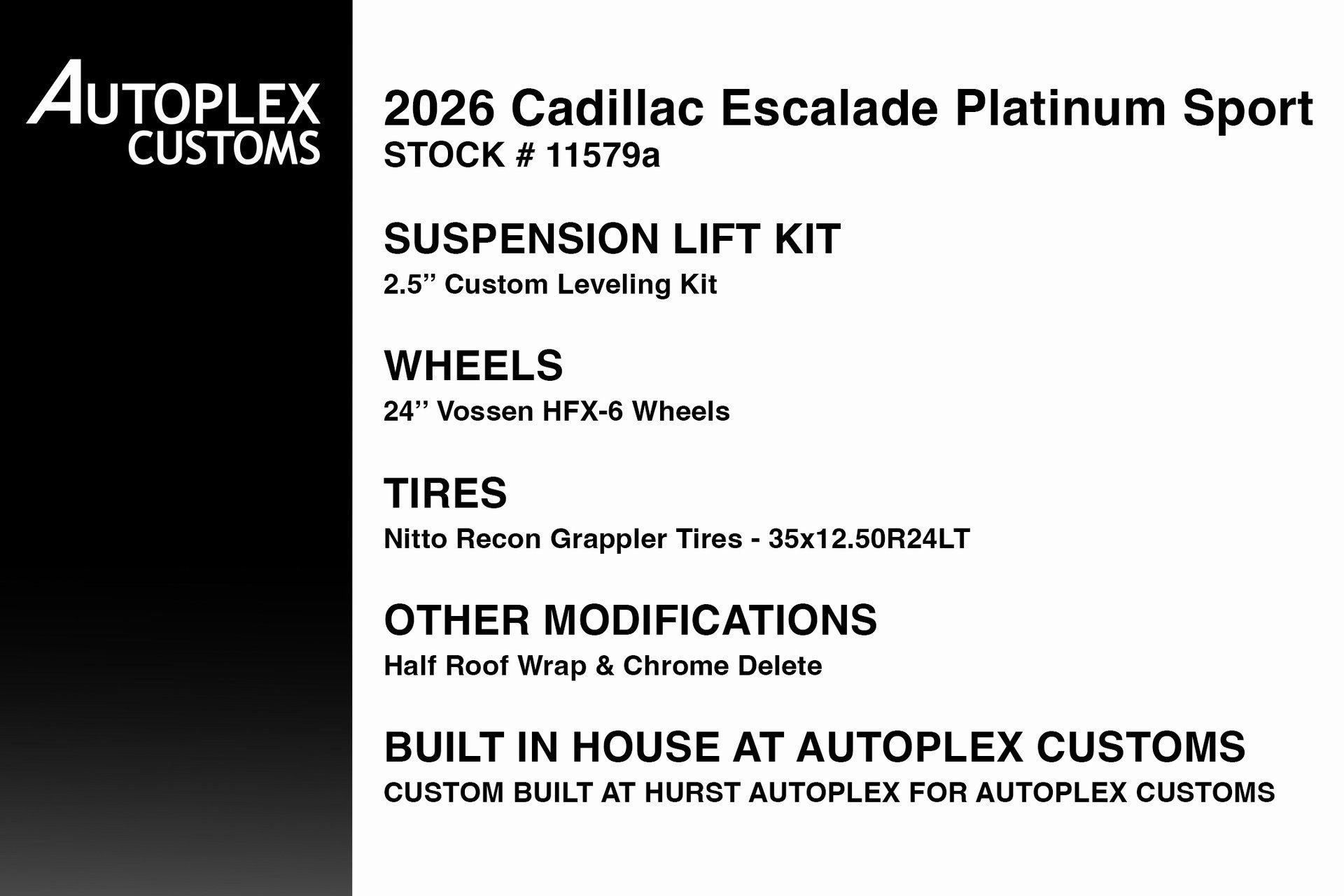 AUTOPLEX
CUSTOMS

2026 Cadillac Escalade Platinum Sport
STOCK # 11579a

SUSPENSION LIFT KIT
2.5” Custom Leveling Kit

WHEELS
24” Vossen HFX-6 Wheels

TIRES
Nitto Recon Grappler Tires - 35x12.50R24LT

OTHER MODIFICATIONS
Half Roof Wrap & Chrome Delete

BUILT IN HOUSE AT AUTOPLEX CUSTOMS
CUSTOM BUILT AT HURST AUTOPLEX FOR AUTOPLEX CUSTOMS